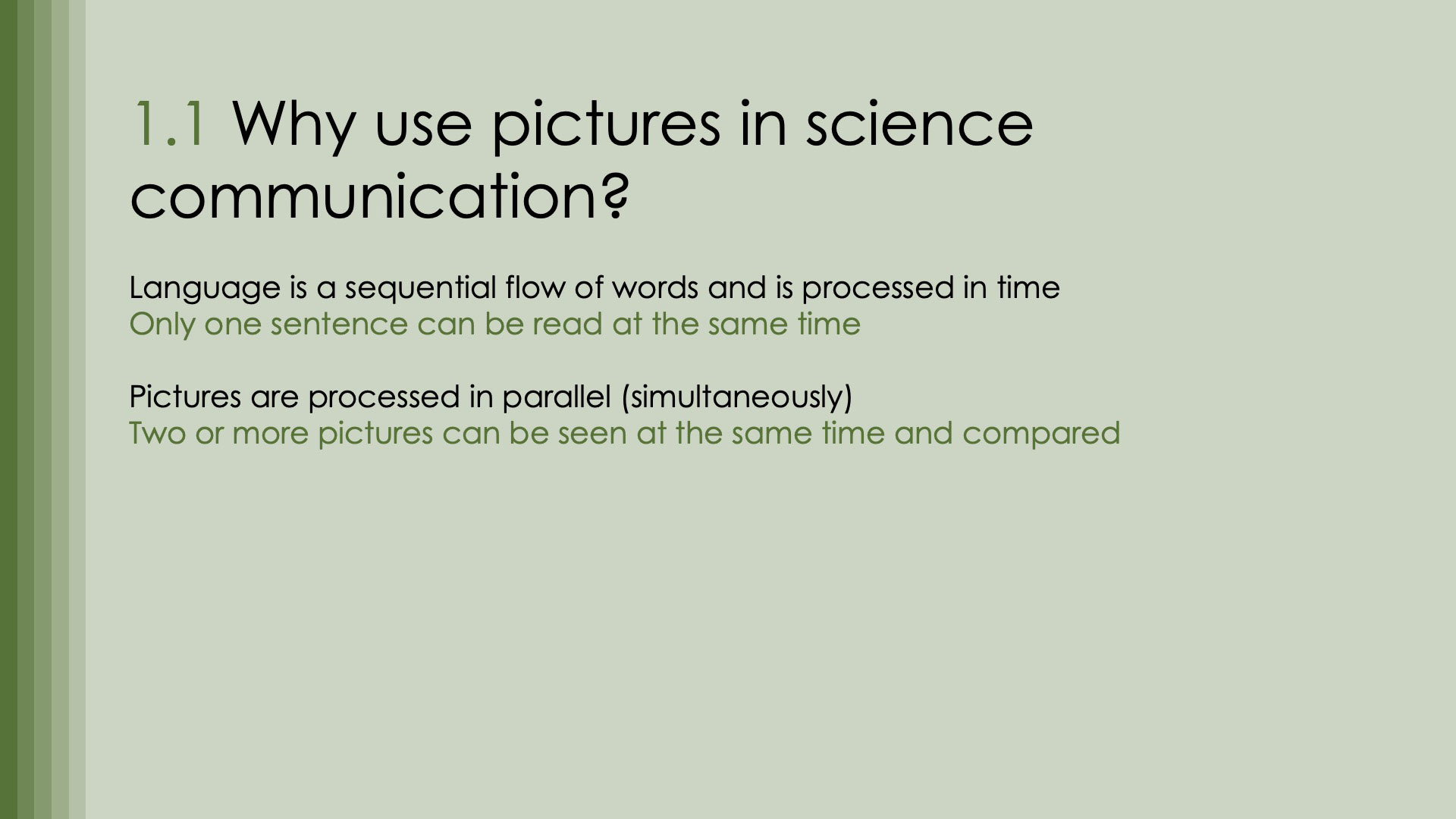 1.1 Why use pictures in science communication?

Language is a sequential flow of words and is processed in time
Only one sentence can be read at the same time

Pictures are processed in parallel (simultaneously)
Two or more pictures can be seen at the same time and compared